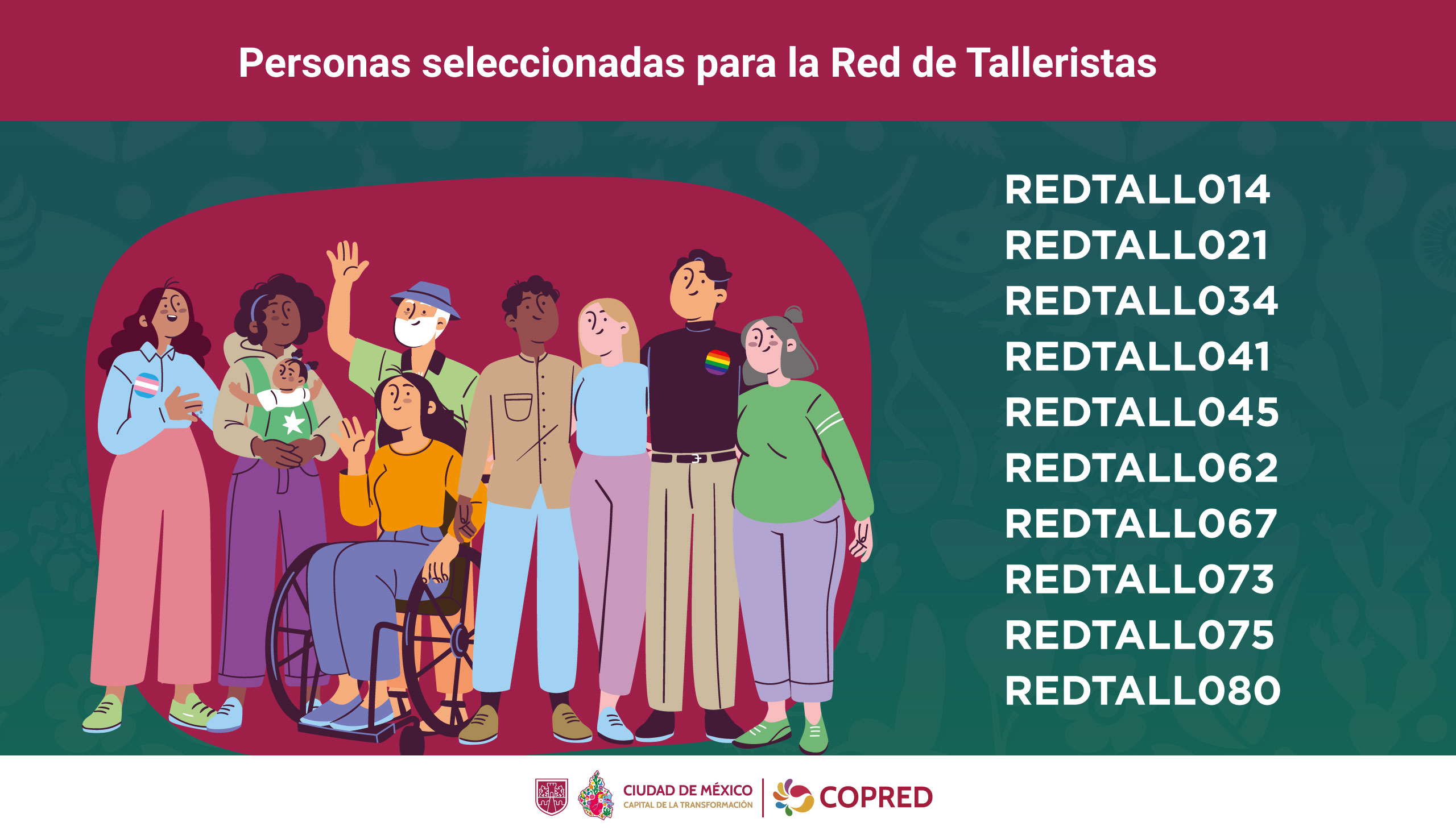 Personas seleccionadas para la Red de Talleristas

REDTALL014
REDTALL021
REDTALL034
REDTALL041
REDTALL045
REDTALL062
REDTALL067
REDTALL073
REDTALL075
REDTALL080

CIUDAD DE MÉXICO
CAPITAL DE LA TRANSFORMACIÓN
COPRED